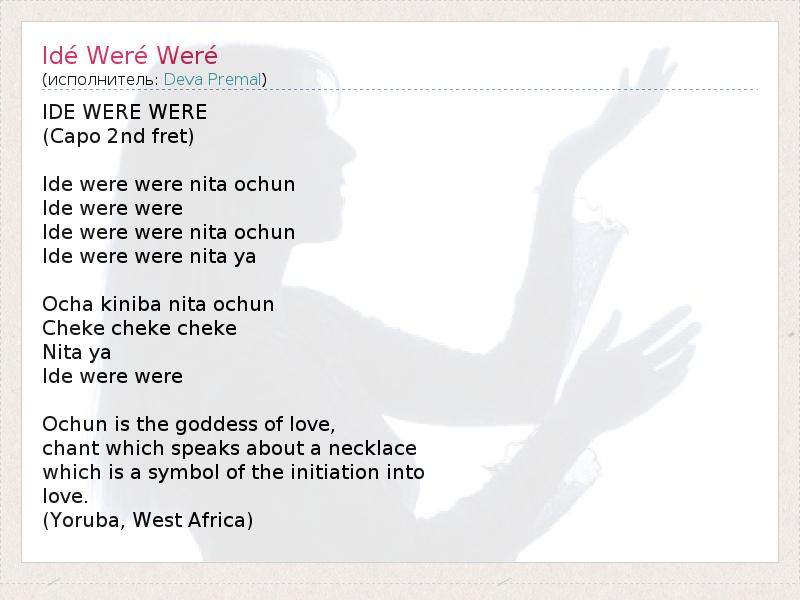 Idé Weré Weré
(исполнитель: Deva Premal)

IDE WERE WERE
(Capo 2nd fret)

Ide were were nita ochun
Ide were were
Ide were were nita ochun
Ide were were nita ya

Ocha kiniba nita ochun
Cheke cheke cheke
Nita ya
Ide were were

Ochun is the goddess of love,
chant which speaks about a necklace
which is a symbol of the initiation into
love.
(Yoruba, West Africa)